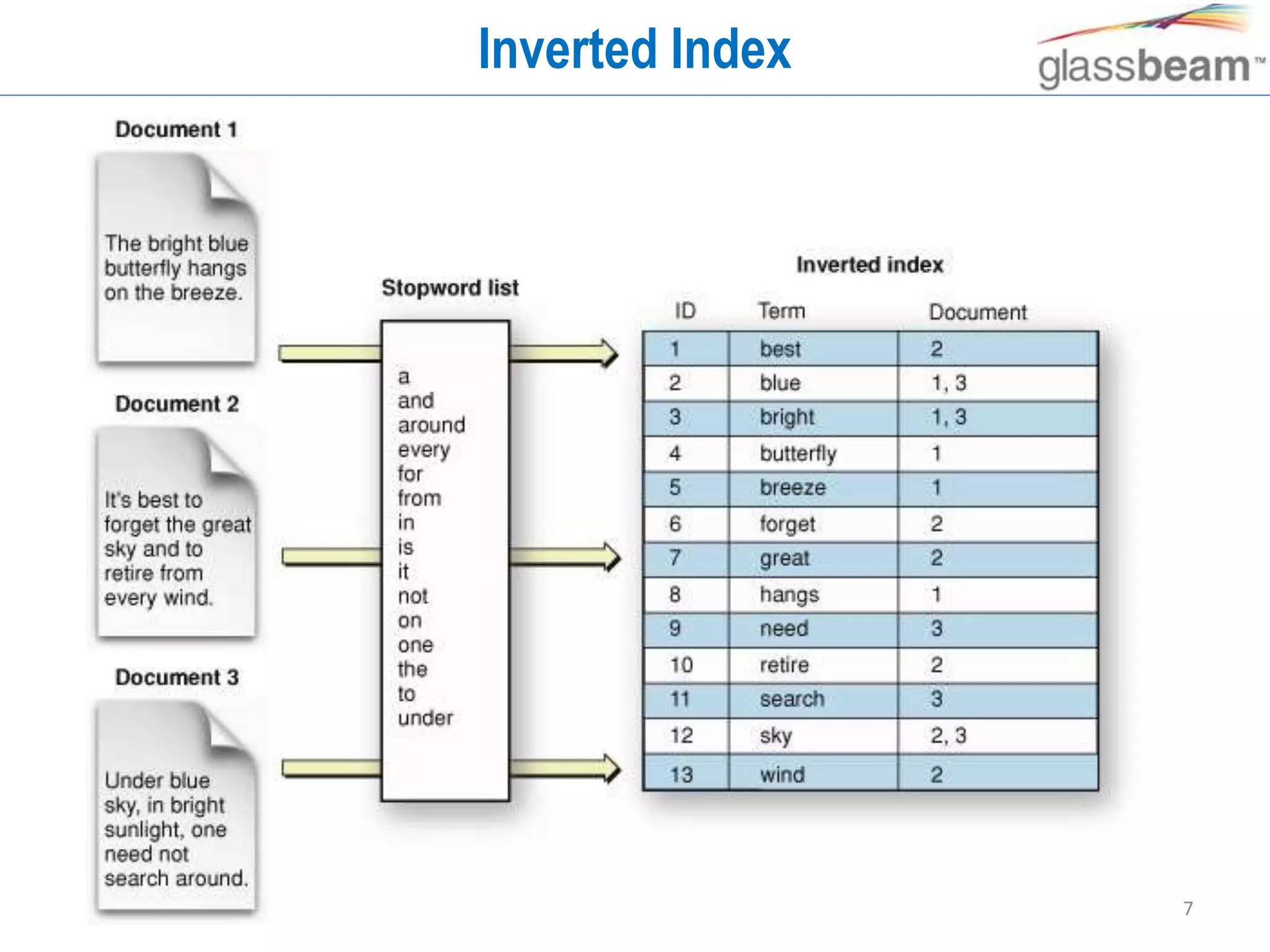 Inverted Index

glassbeam™

Document 1

The bright blue butterfly hangs on the breeze.

Document 2

It's best to forget the great sky and to retire from every wind.

Document 3

Under blue sky, in bright sunlight, one need not search around.

Stopword list

a
and
around
every
for
from
in
is
it
not
on
one
the
to
under

Inverted index

| ID | Term | Document |
|---|---|---|
| 1 | best | 2 |
| 2 | blue | 1, 3 |
| 3 | bright | 1, 3 |
| 4 | butterfly | 1 |
| 5 | breeze | 1 |
| 6 | forget | 2 |
| 7 | great | 2 |
| 8 | hangs | 1 |
| 9 | need | 3 |
| 10 | retire | 2 |
| 11 | search | 3 |
| 12 | sky | 2, 3 |
| 13 | wind | 2 |

7